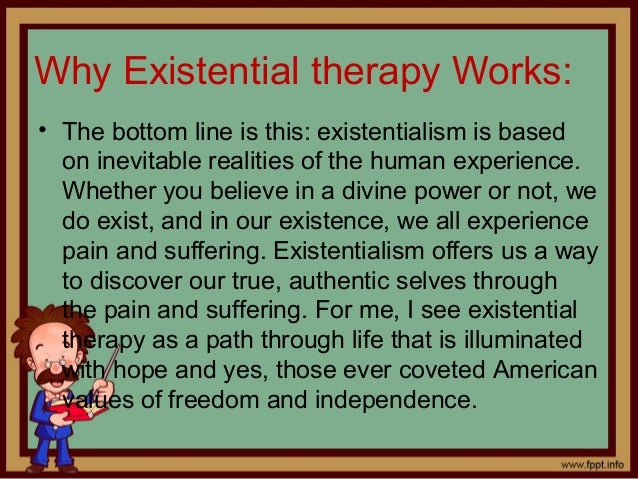 Why Existential therapy Works:

• The bottom line is this: existentialism is based on inevitable realities of the human experience. Whether you believe in a divine power or not, we do exist, and in our existence, we all experience pain and suffering. Existentialism offers us a way to discover our true, authentic selves through the pain and suffering. For me, I see existential therapy as a path through life that is illuminated with hope and yes, those ever coveted American values of freedom and independence.

www.fppt.info